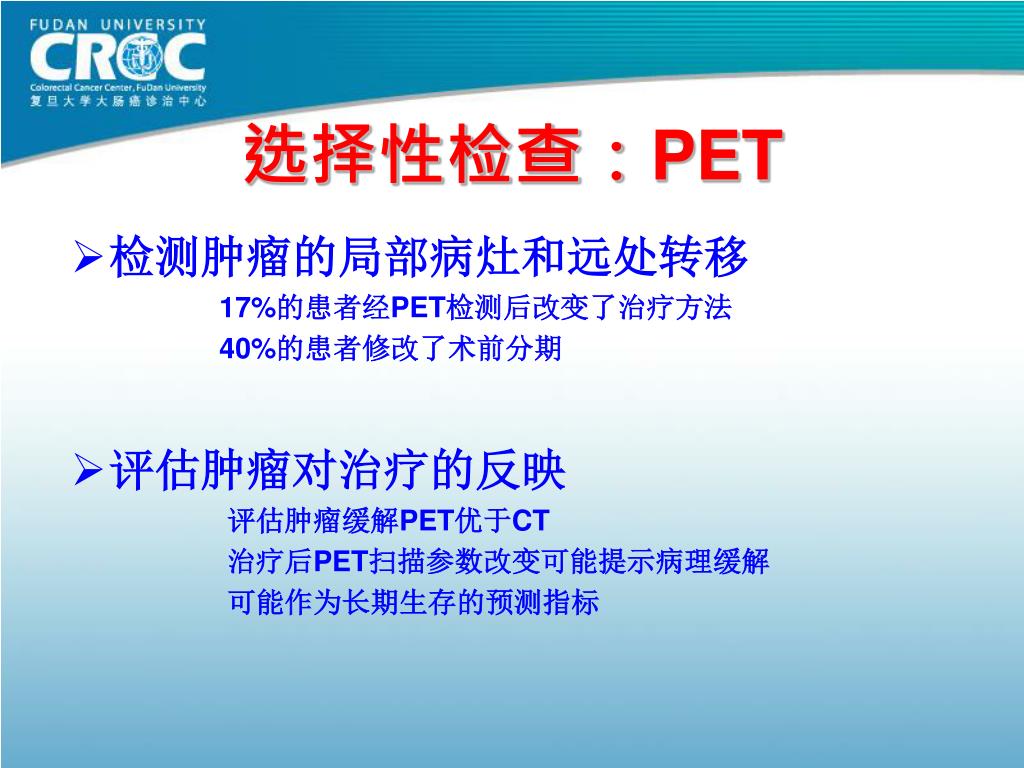 FUDAN UNIVERSITY
CRCC
Colorectal Cancer Center, FuDan University
复旦大学大肠癌诊治中心

选择性检查：PET

➢检测肿瘤的局部病灶和远处转移
17%的患者经PET检测后改变了治疗方法
40%的患者修改了术前分期

➢评估肿瘤对治疗的反映
评估肿瘤缓解PET优于CT
治疗后PET扫描参数改变可能提示病理缓解
可能作为长期生存的预测指标